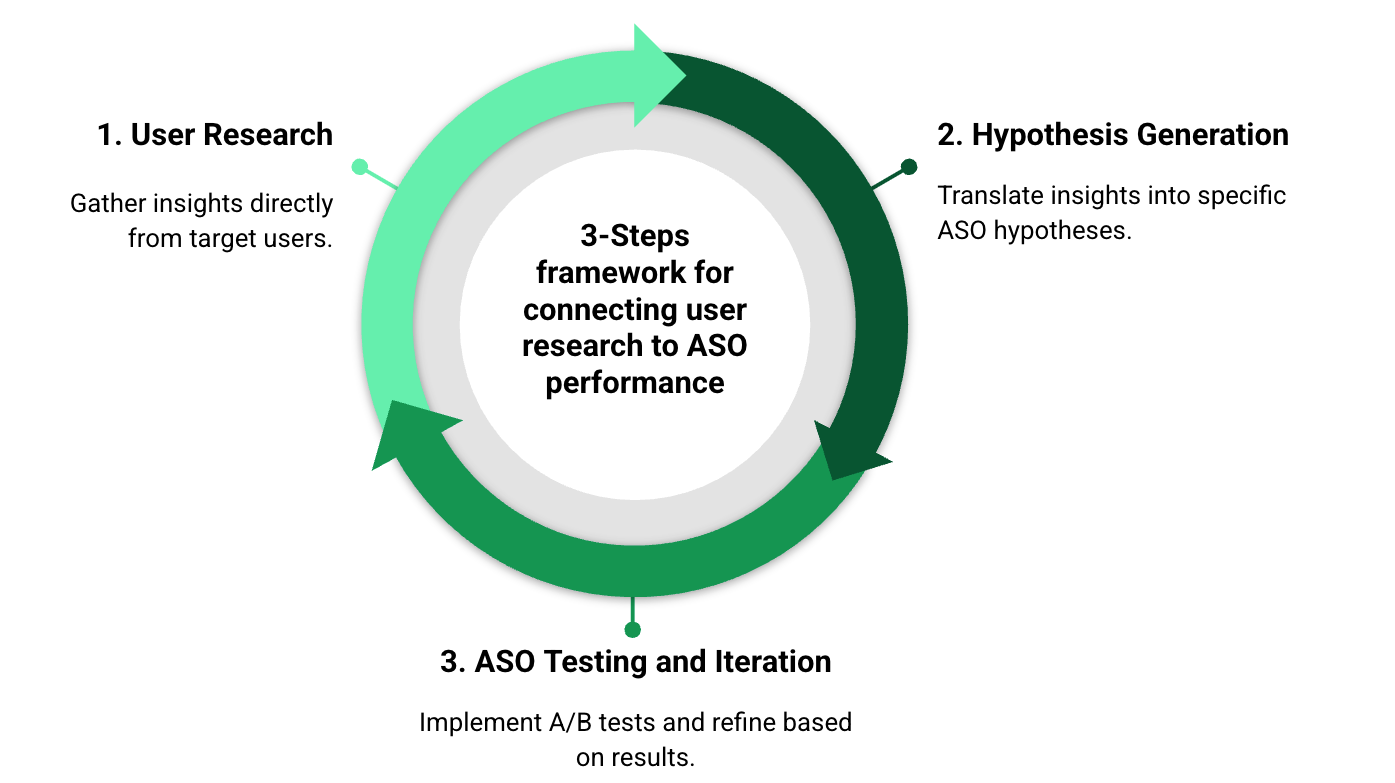 1. User Research

Gather insights directly from target users.

3-Steps framework for connecting user research to ASO performance

2. Hypothesis Generation

Translate insights into specific ASO hypotheses.

3. ASO Testing and Iteration

Implement A/B tests and refine based on results.